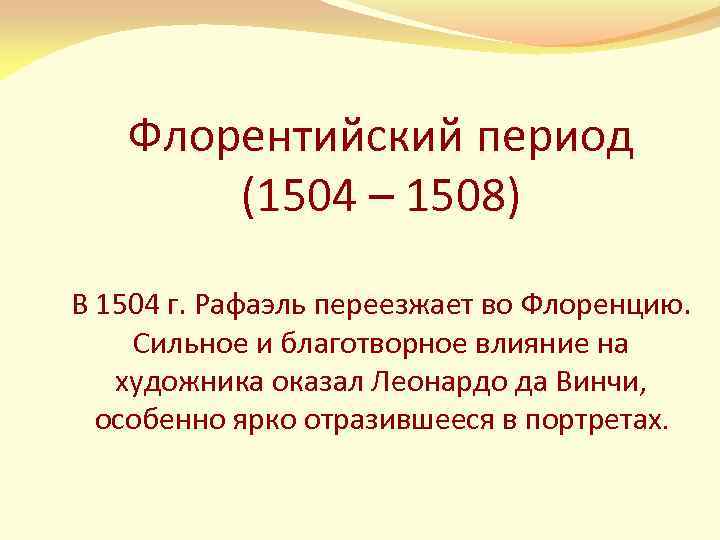 Флорентийский период (1504 – 1508)

В 1504 г. Рафаэль переезжает во Флоренцию. Сильное и благотворное влияние на художника оказал Леонардо да Винчи, особенно ярко отразившееся в портретах.